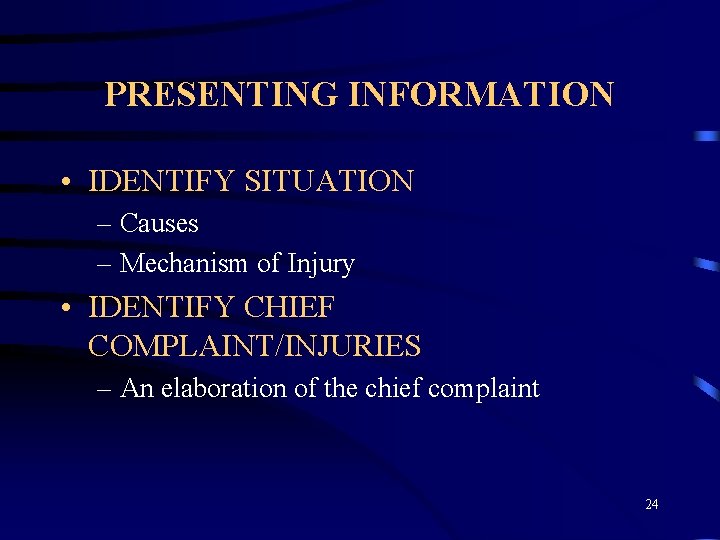 PRESENTING INFORMATION

• IDENTIFY SITUATION
– Causes
– Mechanism of Injury
• IDENTIFY CHIEF COMPLAINT/INJURIES
– An elaboration of the chief complaint

24